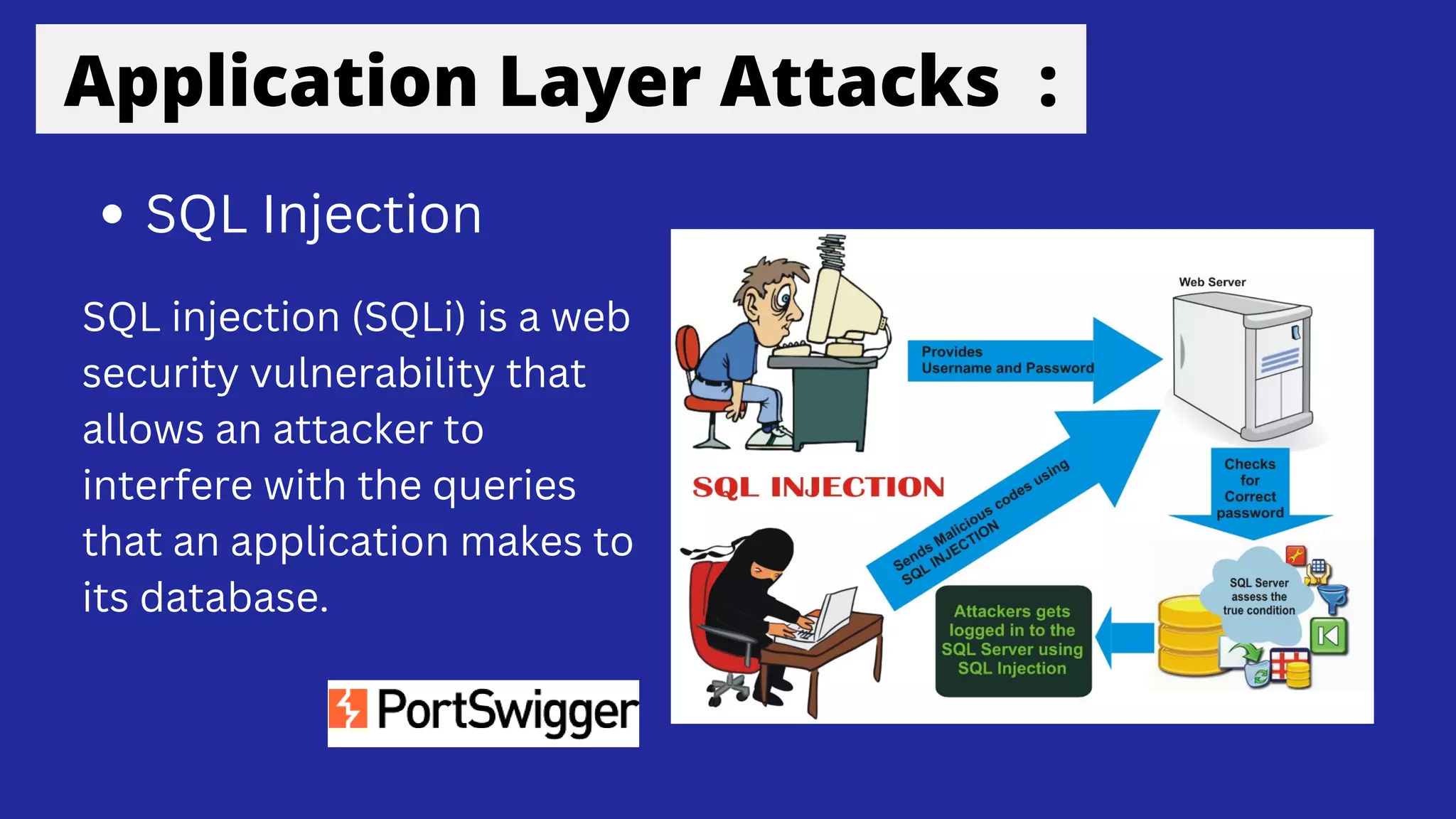 Application Layer Attacks :

• SQL Injection

SQL injection (SQLi) is a web security vulnerability that allows an attacker to interfere with the queries that an application makes to its database.

PortSwigger

Web Server

Provides Username and Password

SQL INJECTION

Sends Malicious codes using SQL INJECTION

Checks for Correct password

SQL Server assess the true condition

Attackers gets logged in to the SQL Server using SQL Injection